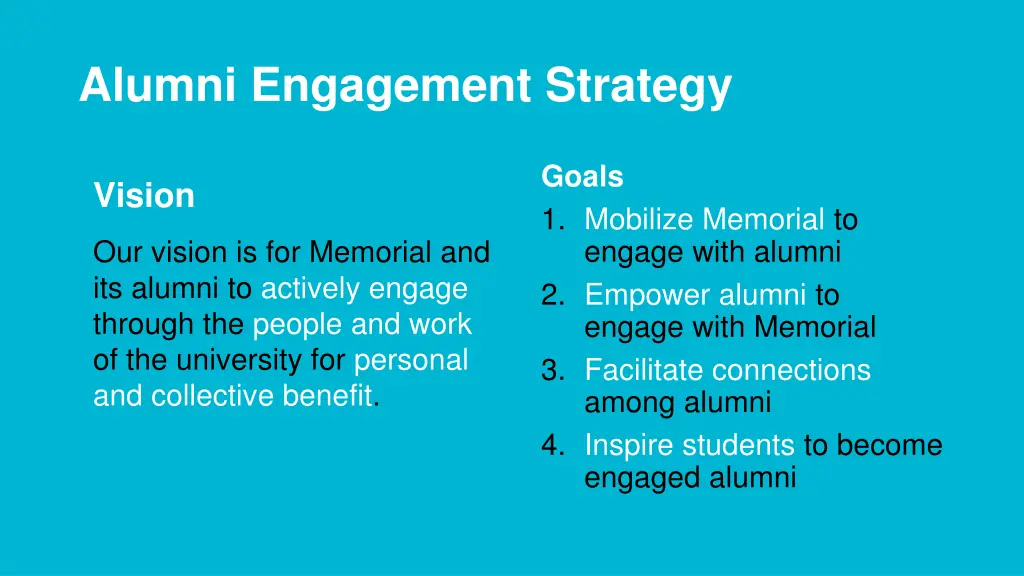 Alumni Engagement Strategy

Vision

Our vision is for Memorial and its alumni to actively engage through the people and work of the university for personal and collective benefit.

Goals

1. Mobilize Memorial to engage with alumni
2. Empower alumni to engage with Memorial
3. Facilitate connections among alumni
4. Inspire students to become engaged alumni